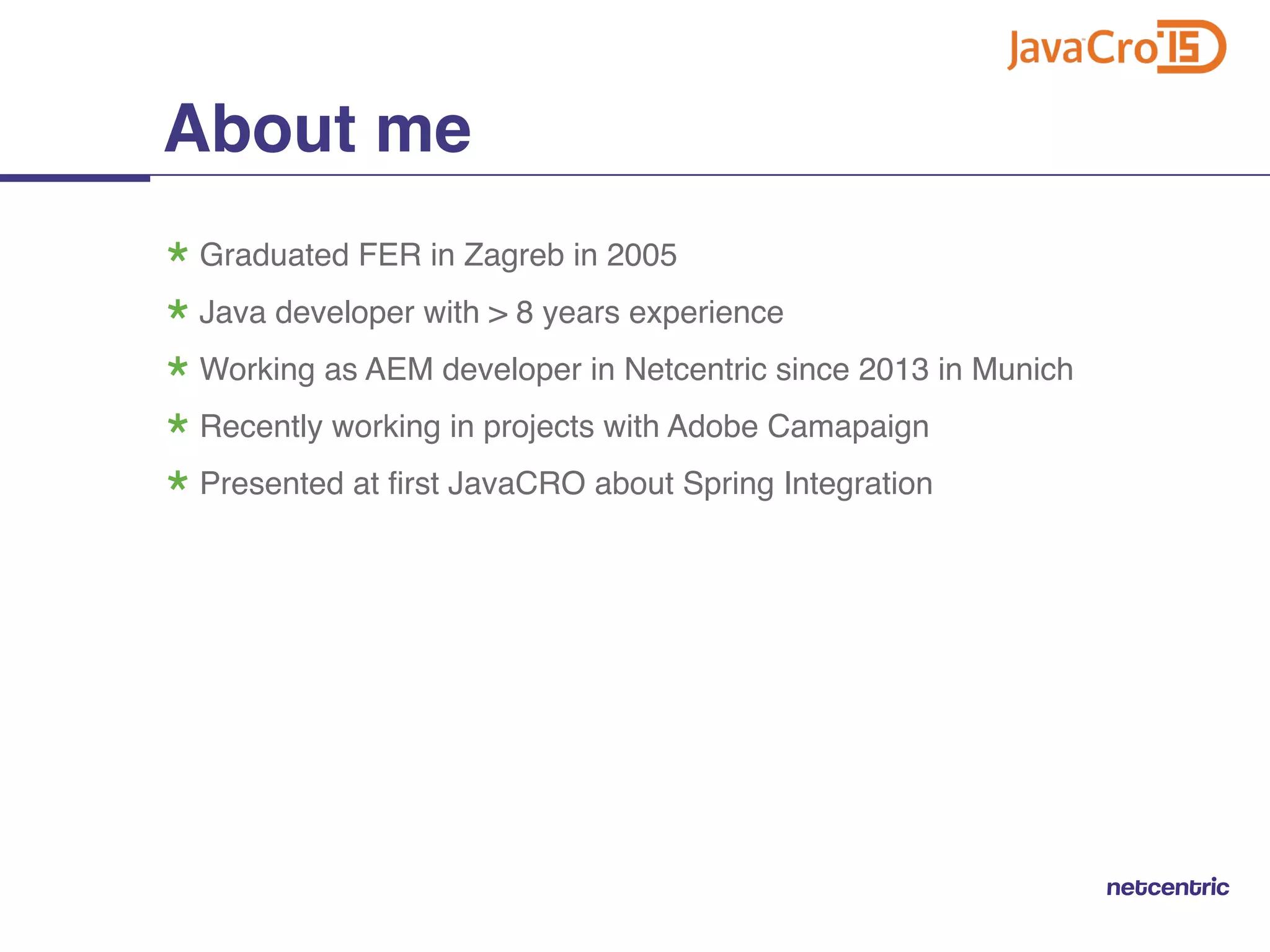 JavaCro'15

About me

* Graduated FER in Zagreb in 2005
* Java developer with > 8 years experience
* Working as AEM developer in Netcentric since 2013 in Munich
* Recently working in projects with Adobe Camapaign
* Presented at first JavaCRO about Spring Integration

netcentric